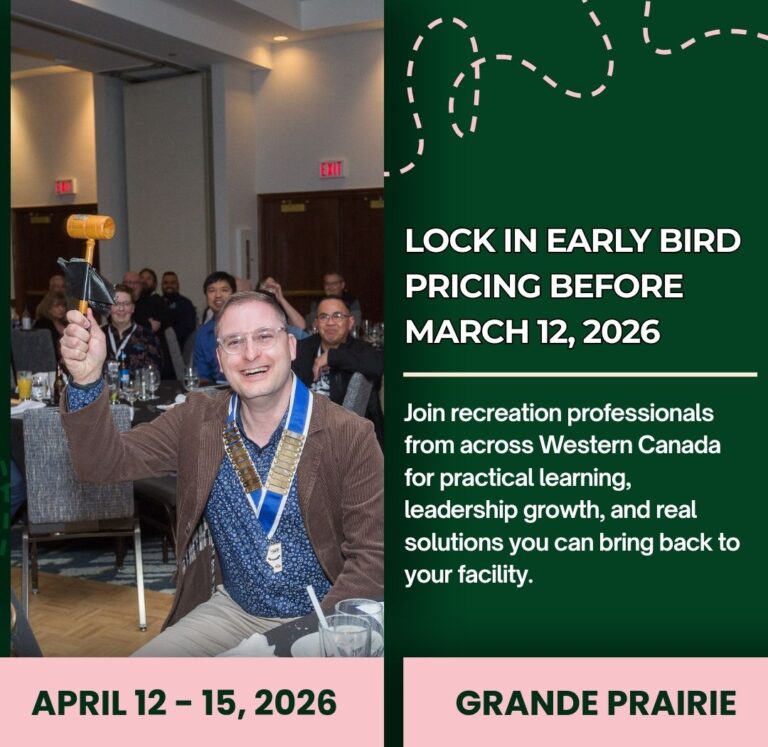 EXIT

EXIT

LOCK IN EARLY BIRD PRICING BEFORE MARCH 12, 2026

Join recreation professionals from across Western Canada for practical learning, leadership growth, and real solutions you can bring back to your facility.

APRIL 12 – 15, 2026

GRANDE PRAIRIE